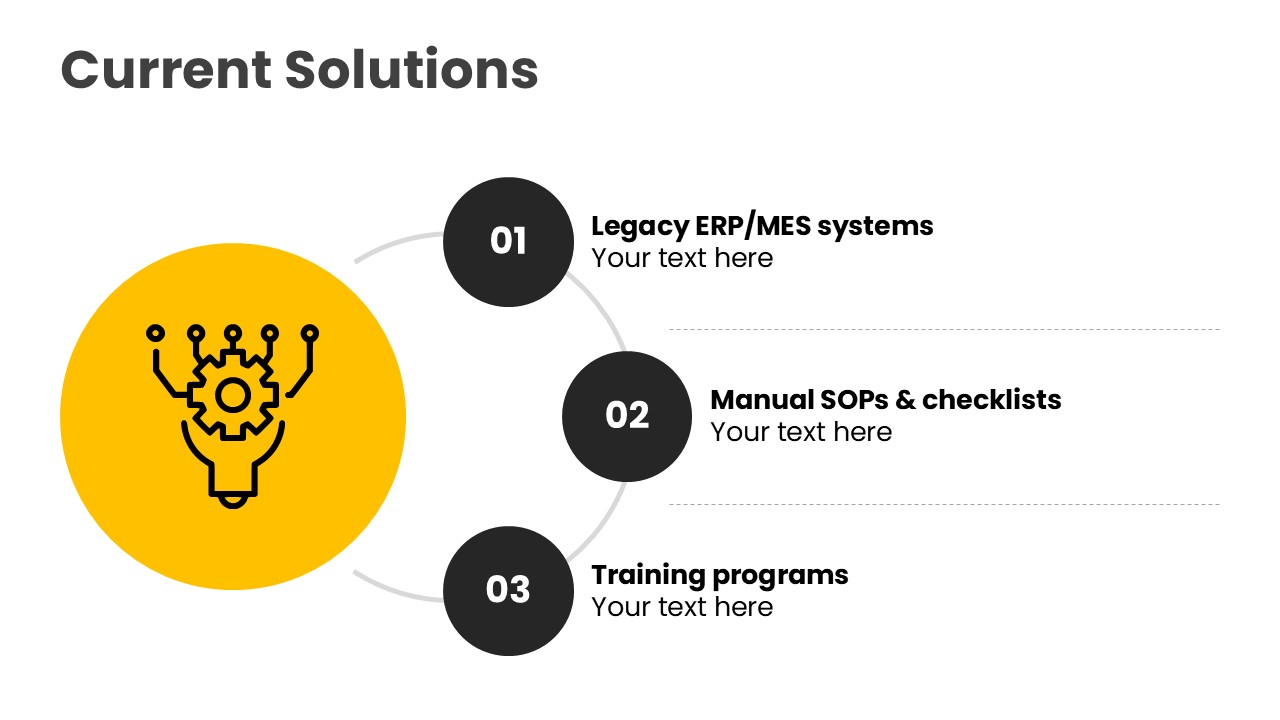 Current Solutions

01

Legacy ERP/MES systems
Your text here

02

Manual SOPs & checklists
Your text here

03

Training programs
Your text here